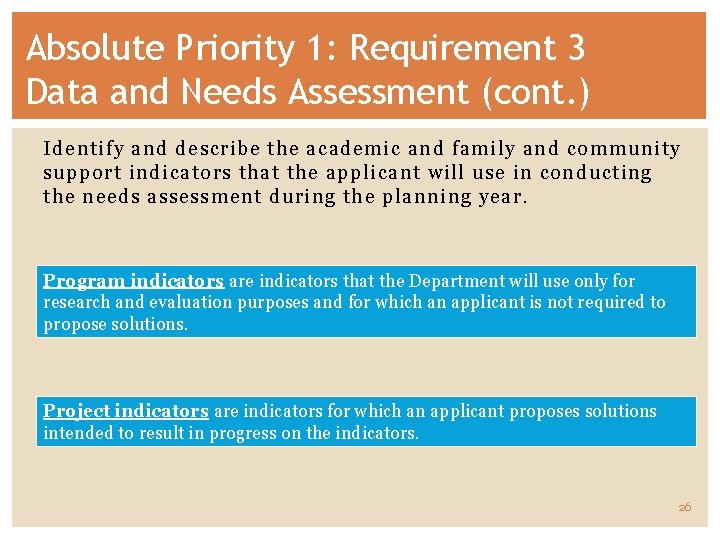 Absolute Priority 1: Requirement 3
Data and Needs Assessment (cont.)

Identify and describe the academic and family and community support indicators that the applicant will use in conducting the needs assessment during the planning year.

Program indicators are indicators that the Department will use only for research and evaluation purposes and for which an applicant is not required to propose solutions.

Project indicators are indicators for which an applicant proposes solutions intended to result in progress on the indicators.

26